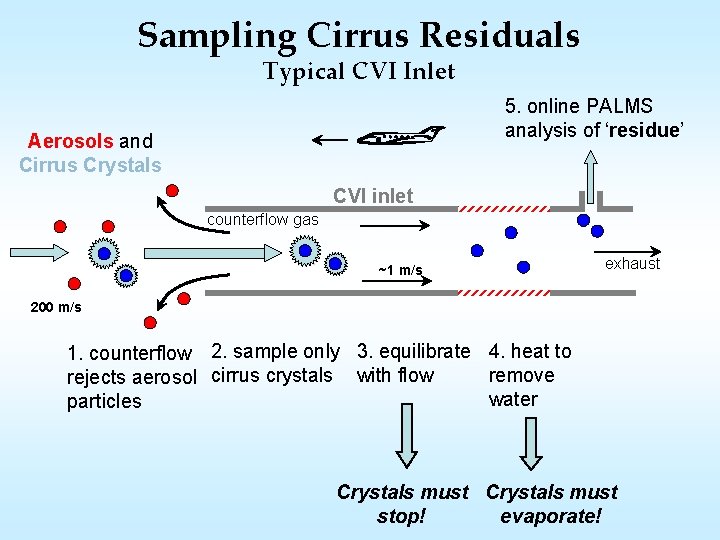 Sampling Cirrus Residuals
Typical CVI Inlet

5. online PALMS analysis of ‘residue’

Aerosols and Cirrus Crystals

CVI inlet

counterflow gas

~1 m/s

exhaust

200 m/s

1. counterflow rejects aerosol particles

2. sample only cirrus crystals

3. equilibrate with flow

4. heat to remove water

Crystals must stop!

Crystals must evaporate!